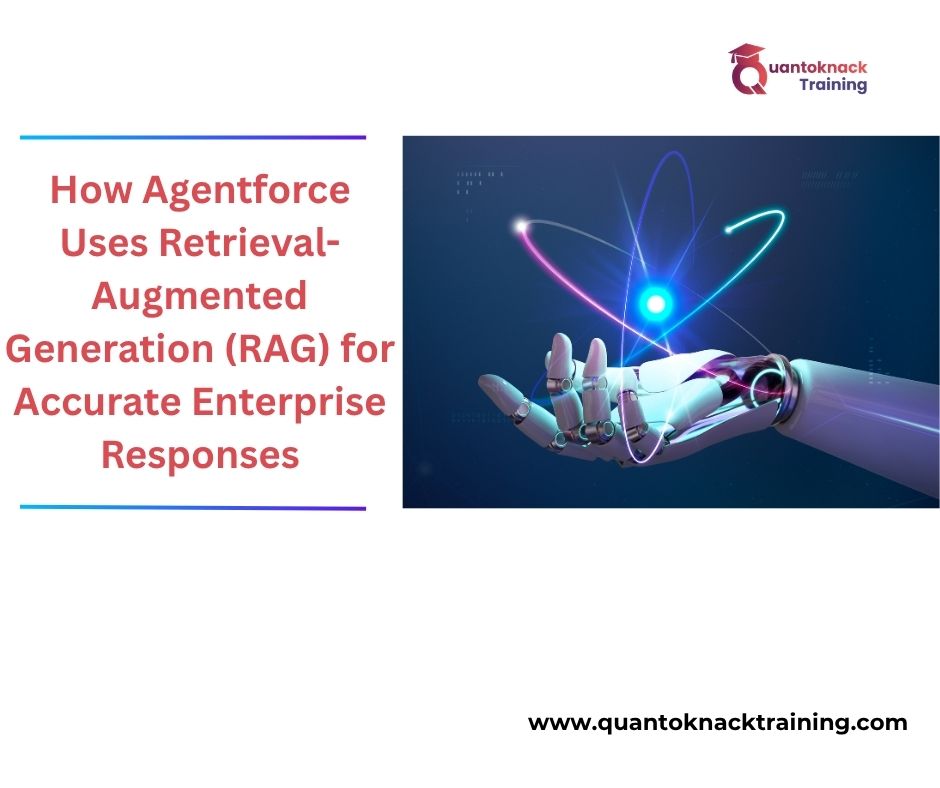 Quantoknack Training

How Agentforce Uses Retrieval-Augmented Generation (RAG) for Accurate Enterprise Responses

www.quantoknacktraining.com